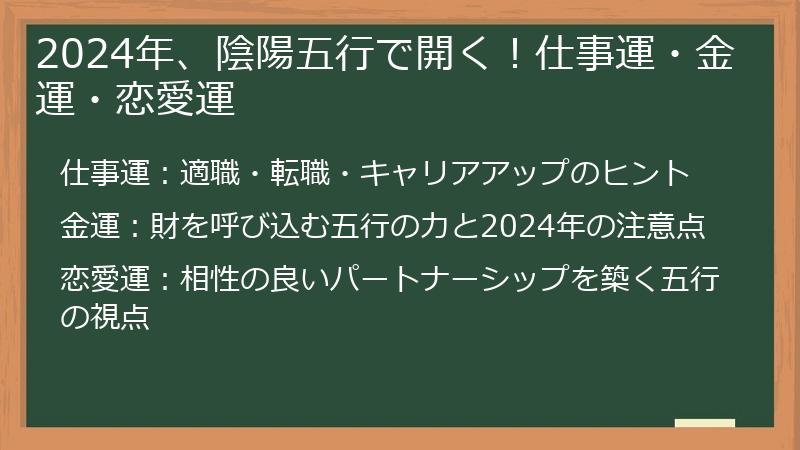 2024年、陰陽五行で開く！仕事運・金運・恋愛運

仕事運：適職・転職・キャリアアップのヒント

金運：財を呼び込む五行の力と2024年の注意点

恋愛運：相性の良いパートナーシップを築く五行の視点